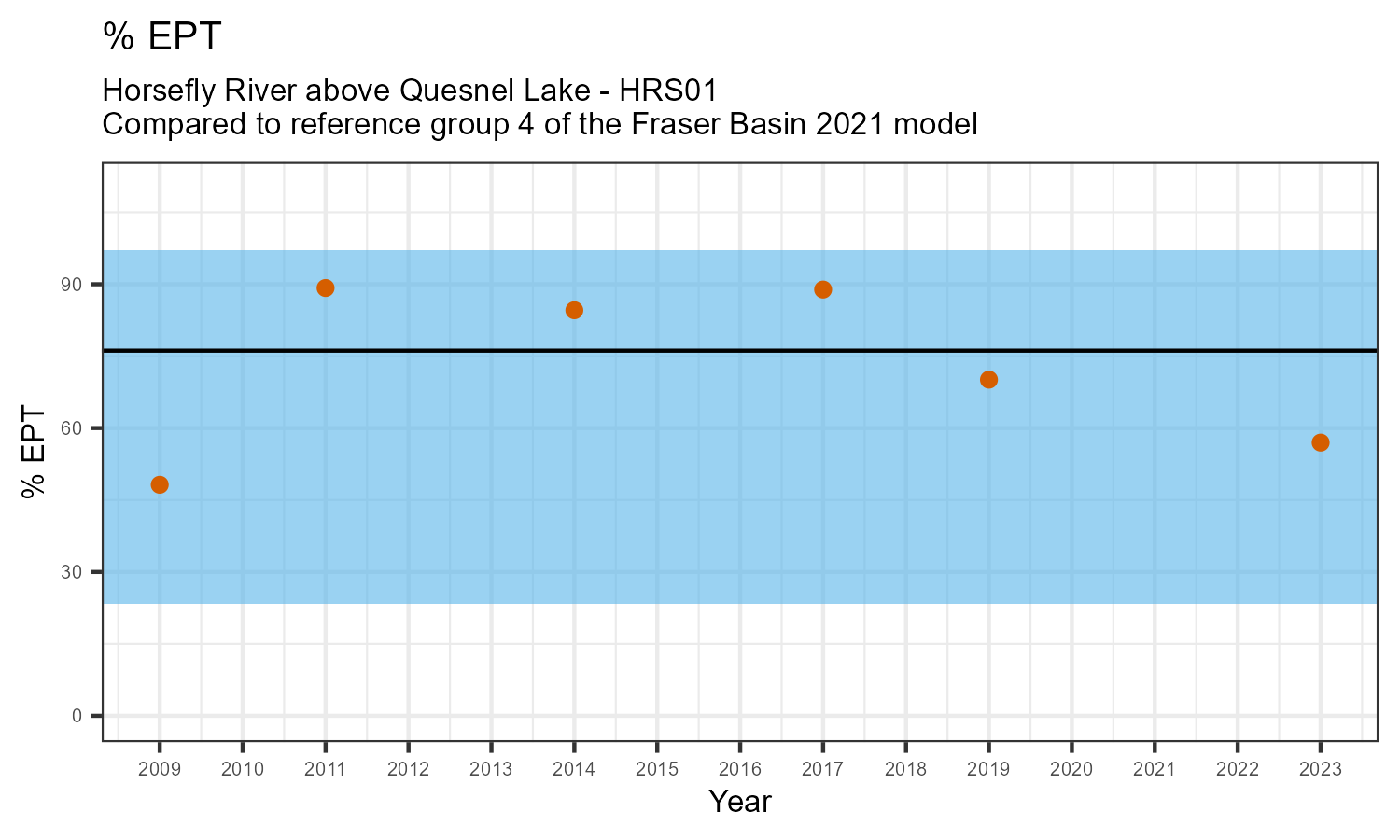 % EPT

Horsefly River above Quesnel Lake - HRS01
Compared to reference group 4 of the Fraser Basin 2021 model

% EPT

90
60
30
0

2009 2010 2011 2012 2013 2014 2015 2016 2017 2018 2019 2020 2021 2022 2023

Year